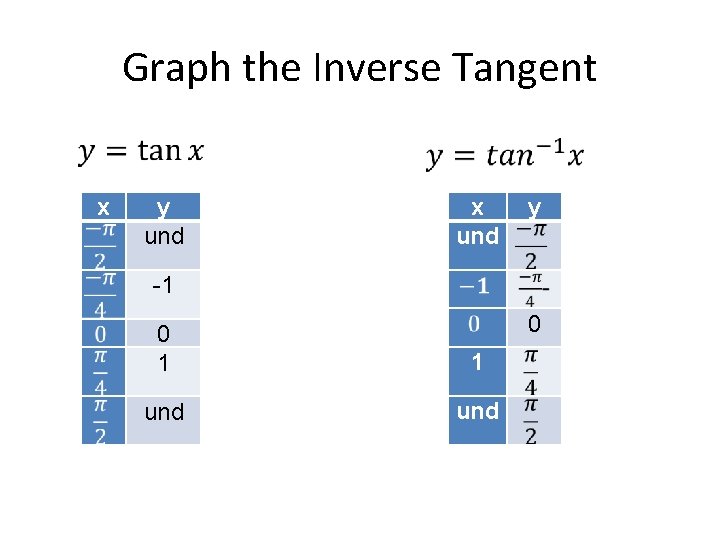 Graph the Inverse Tangent

$y = \tan x$

| x | y |
|---|---|
| $\frac{-\pi}{2}$ | und |
| $\frac{-\pi}{4}$ | -1 |
| $0$ | 0 |
| $\frac{\pi}{4}$ | 1 |
| $\frac{\pi}{2}$ | und |

$y = tan^{-1}x$

| x | y |
|---|---|
| und | $\frac{-\pi}{2}$ |
| $-1$ | $\frac{-\pi}{4}$- |
| $0$ | 0 |
| 1 | $\frac{\pi}{4}$ |
| und | $\frac{\pi}{2}$ |